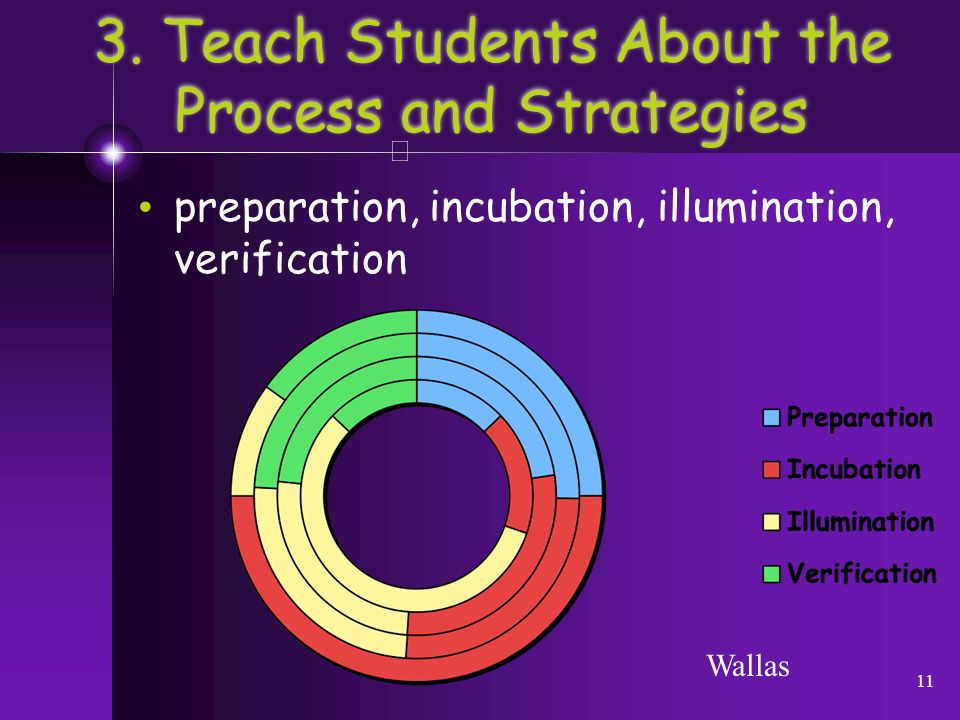 3. Teach Students About the Process and Strategies

• preparation, incubation, illumination, verification

Preparation
Incubation
Illumination
Verification

Wallas

11